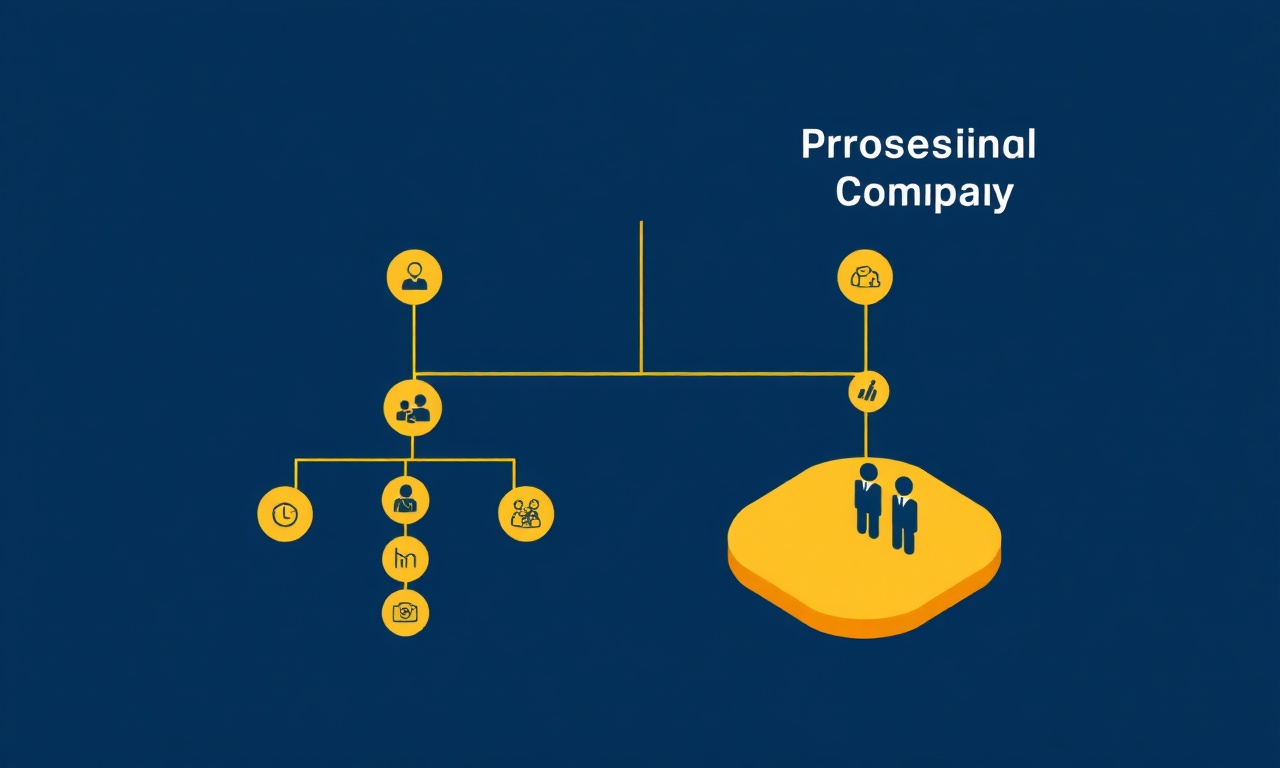 Prrosesiinal
Comipaiy